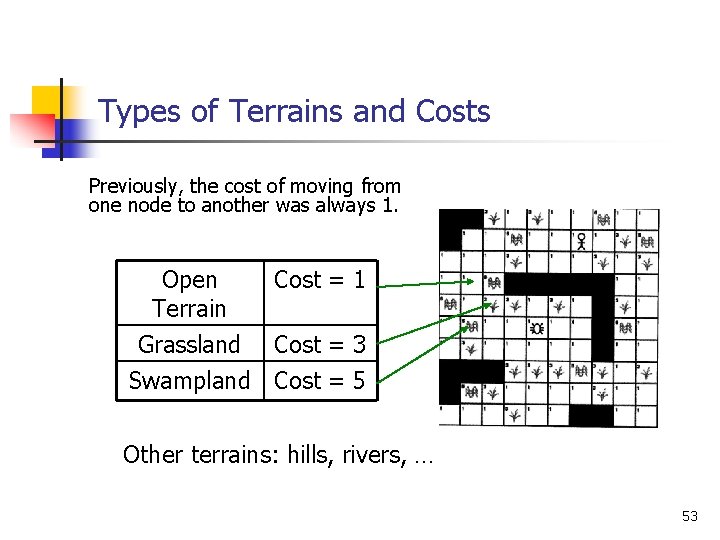 Types of Terrains and Costs

Previously, the cost of moving from one node to another was always 1.

| Open Terrain | Cost = 1 |
|---|---|
| Grassland | Cost = 3 |
| Swampland | Cost = 5 |

Other terrains: hills, rivers, …

53